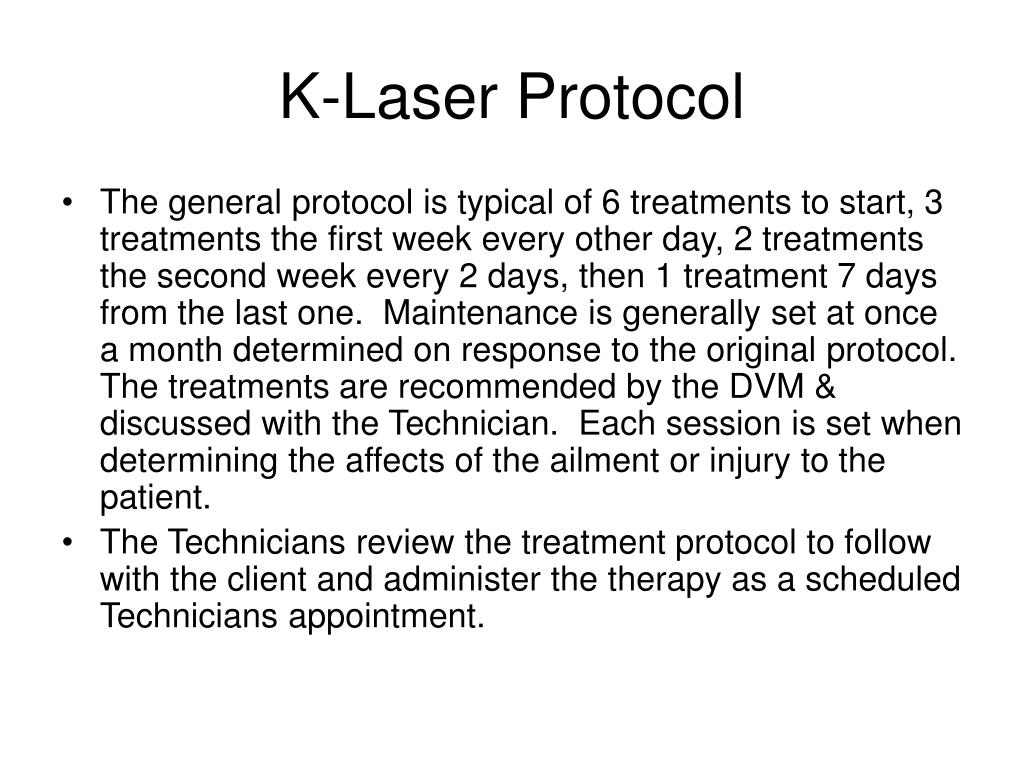 K-Laser Protocol

• The general protocol is typical of 6 treatments to start, 3 treatments the first week every other day, 2 treatments the second week every 2 days, then 1 treatment 7 days from the last one. Maintenance is generally set at once a month determined on response to the original protocol. The treatments are recommended by the DVM & discussed with the Technician. Each session is set when determining the affects of the ailment or injury to the patient.
• The Technicians review the treatment protocol to follow with the client and administer the therapy as a scheduled Technicians appointment.